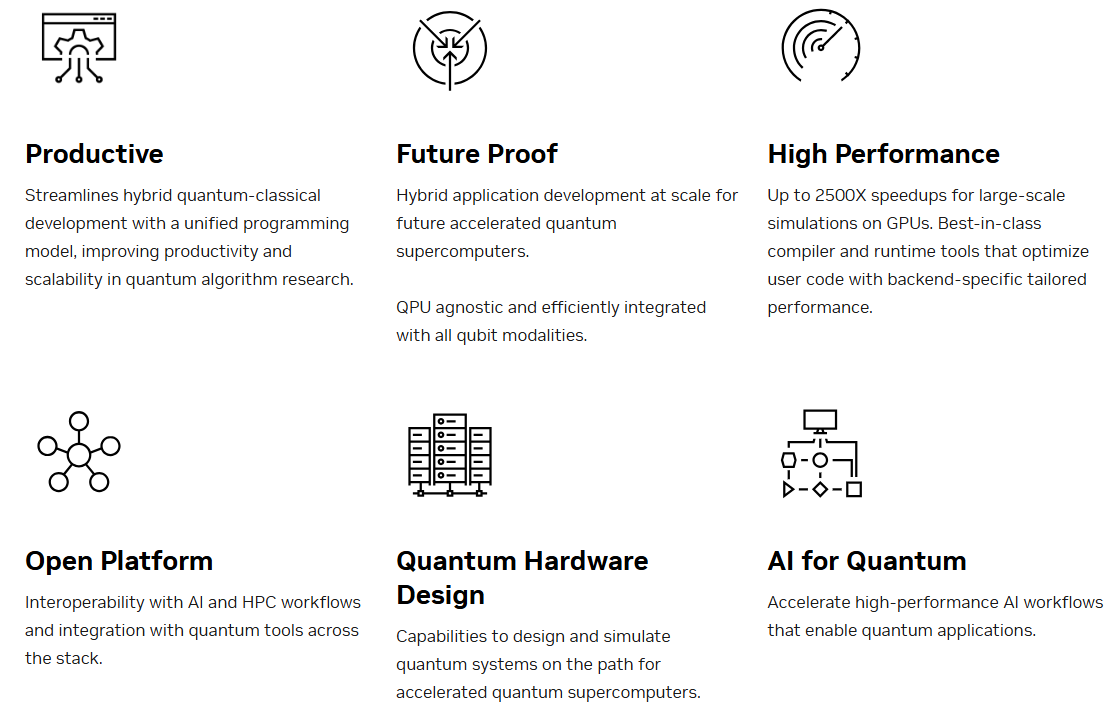 Productive
Streamlines hybrid quantum-classical development with a unified programming model, improving productivity and scalability in quantum algorithm research.

Future Proof
Hybrid application development at scale for future accelerated quantum supercomputers.

QPU agnostic and efficiently integrated with all qubit modalities.

High Performance
Up to 2500X speedups for large-scale simulations on GPUs. Best-in-class compiler and runtime tools that optimize user code with backend-specific tailored performance.

Open Platform
Interoperability with AI and HPC workflows and integration with quantum tools across the stack.

Quantum Hardware Design
Capabilities to design and simulate quantum systems on the path for accelerated quantum supercomputers.

AI for Quantum
Accelerate high-performance AI workflows that enable quantum applications.